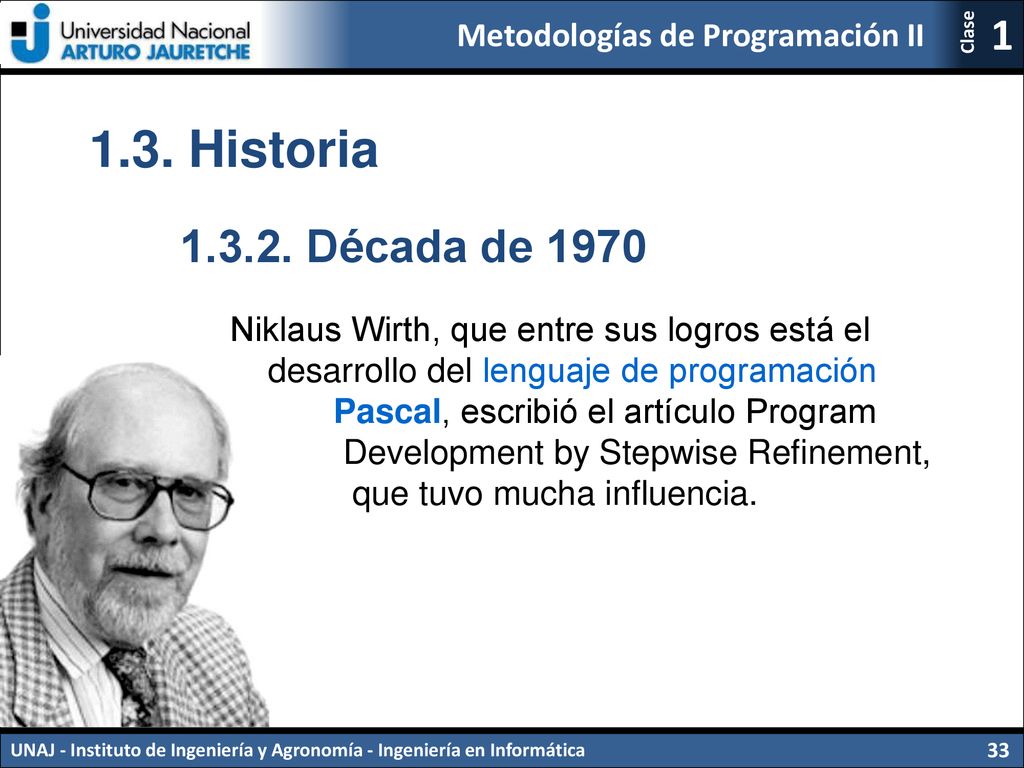 Universidad Nacional
ARTURO JAURETCHE

Metodologías de Programación II

Clase 1

1.3. Historia

1.3.2. Década de 1970

Niklaus Wirth, que entre sus logros está el desarrollo del lenguaje de programación Pascal, escribió el artículo Program Development by Stepwise Refinement, que tuvo mucha influencia.

UNAJ - Instituto de Ingeniería y Agronomía - Ingeniería en Informática

33